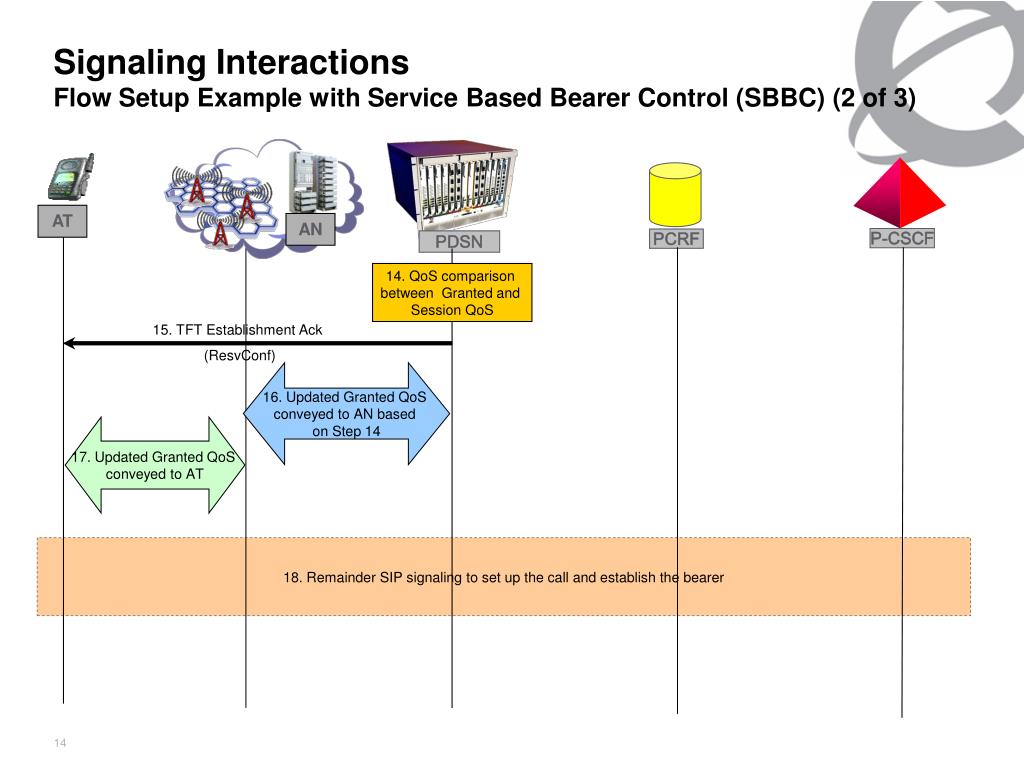 Signaling Interactions
Flow Setup Example with Service Based Bearer Control (SBBC) (2 of 3)

AT

AN

PDSN

PCRF

P-CSCF

14. QoS comparison between Granted and Session QoS

15. TFT Establishment Ack

(ResvConf)

16. Updated Granted QoS conveyed to AN based on Step 14

17. Updated Granted QoS conveyed to AT

18. Remainder SIP signaling to set up the call and establish the bearer

14